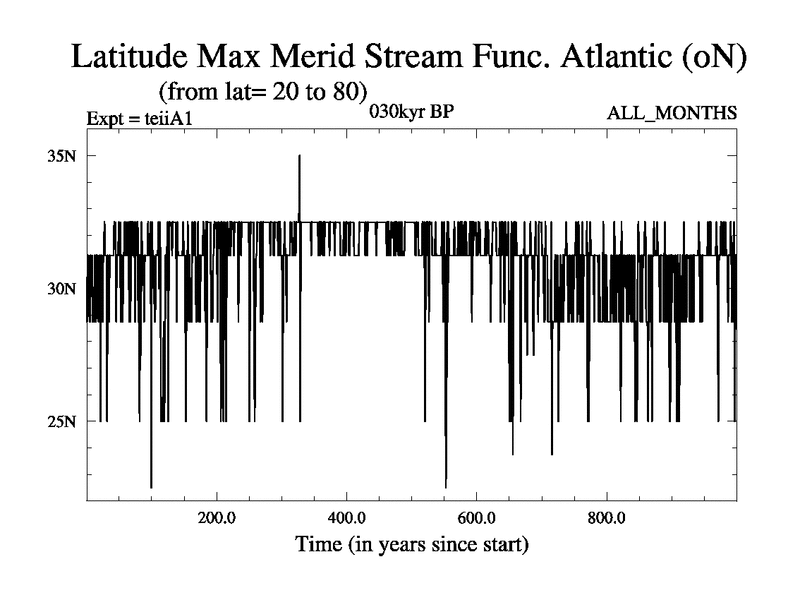 Latitude Max Merid Stream Func. Atlantic (oN)
(from lat= 20 to 80)
Expt = teiiA1
030kyr BP
ALL_MONTHS

35N
30N
25N

200.0
400.0
600.0
800.0
Time (in years since start)